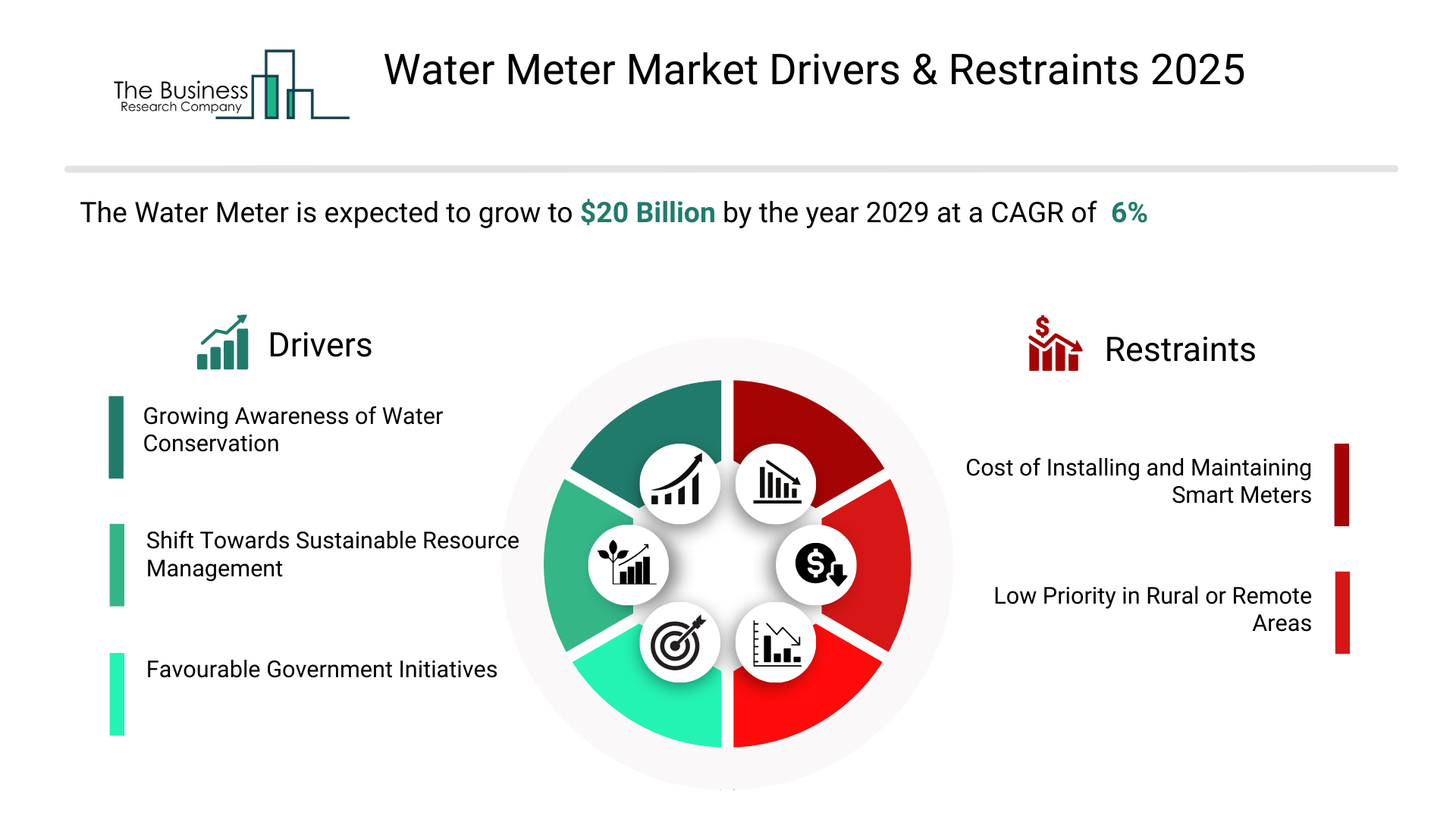 The Business Research Company

Water Meter Market Drivers & Restraints 2025

The Water Meter is expected to grow to $20 Billion by the year 2029 at a CAGR of 6%

Drivers

Growing Awareness of Water Conservation

Shift Towards Sustainable Resource Management

Favourable Government Initiatives

Restraints

Cost of Installing and Maintaining Smart Meters

Low Priority in Rural or Remote Areas